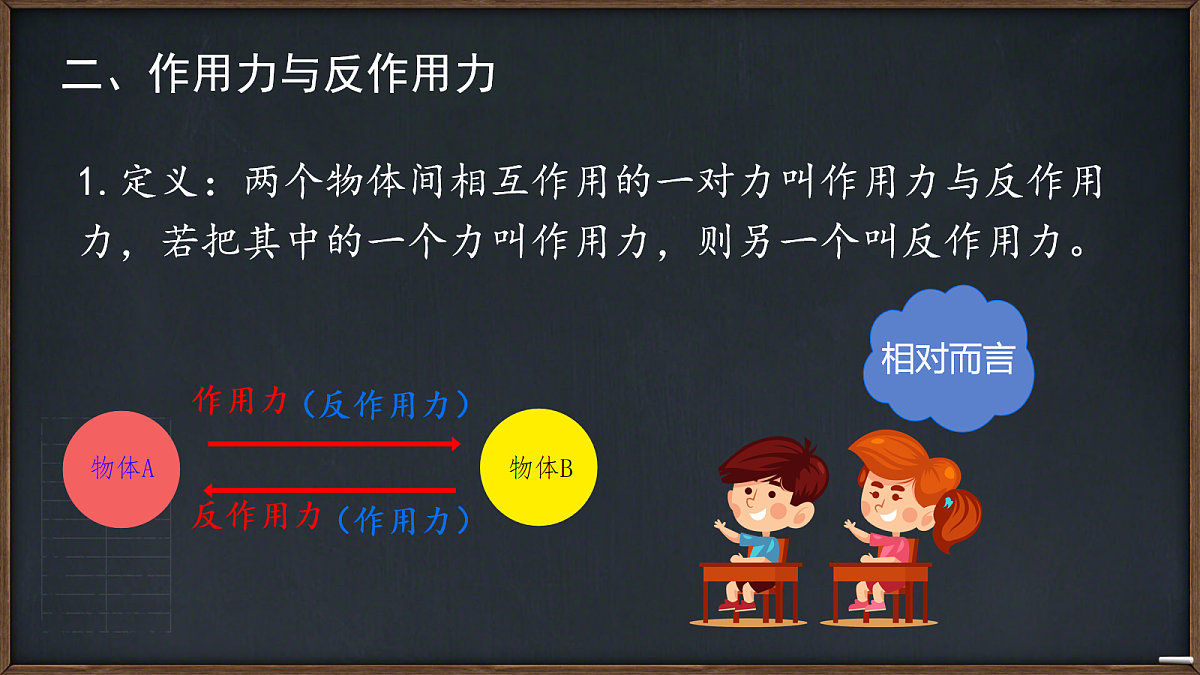 二、作用力与反作用力

1. 定义：两个物体间相互作用的一对力叫作用力与反作用力，若把其中的一个力叫作用力，则另一个叫反作用力。

相对而言

作用力（反作用力）

物体A

物体B

反作用力（作用力）